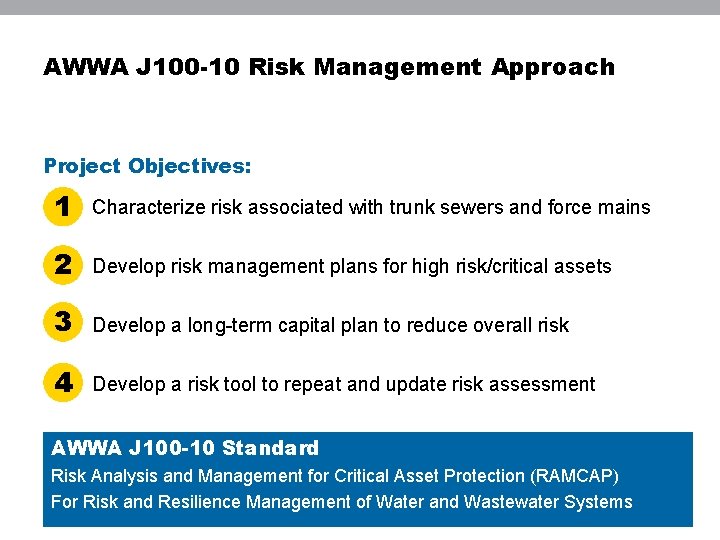 AWWA J100-10 Risk Management Approach

Project Objectives:

1 Characterize risk associated with trunk sewers and force mains

2 Develop risk management plans for high risk/critical assets

3 Develop a long-term capital plan to reduce overall risk

4 Develop a risk tool to repeat and update risk assessment

AWWA J100-10 Standard
Risk Analysis and Management for Critical Asset Protection (RAMCAP)
For Risk and Resilience Management of Water and Wastewater Systems